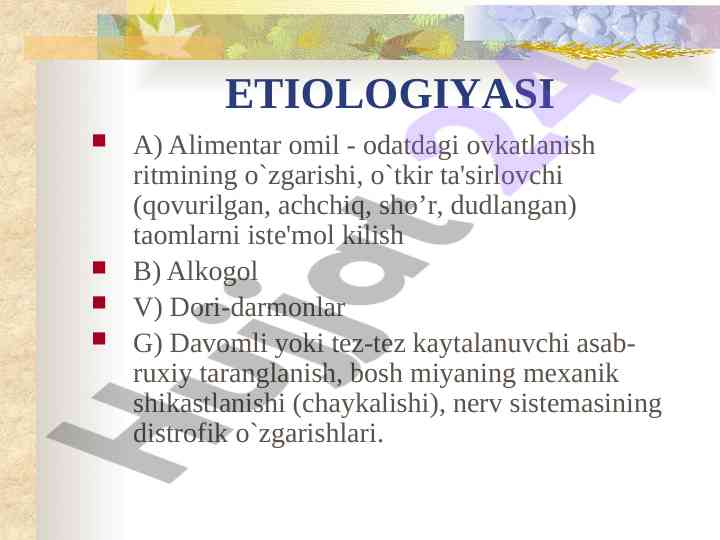 ETIOLOGIYASI

A) Alimentar omil - odatdagi ovkatlanish ritmining o`zgarishi, o`tkir ta'sirlovchi (qovurilgan, achchiq, sho’r, dudlangan) taomlarni iste'mol kilish

B) Alkogol

V) Dori-darmonlar

G) Davomli yoki tez-tez kaytalanuvchi asab-ruxiy taranglanish, bosh miyaning mexanik shikastlanishi (chaykalishi), nerv sistemasining distrofik o`zgarishlari.

Hujjat24